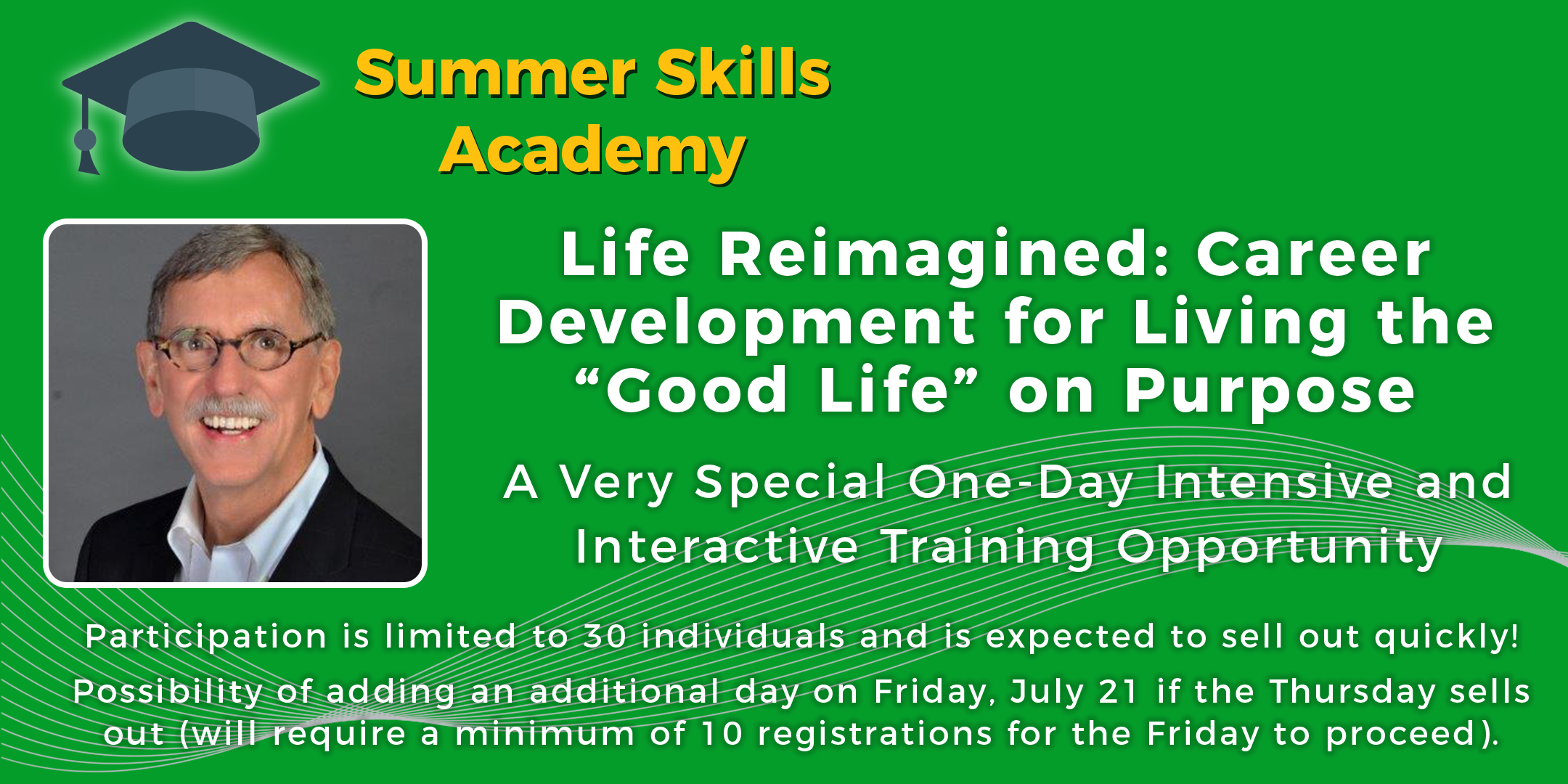 Summer Skills Academy

Life Reimagined: Career Development for Living the “Good Life” on Purpose

A Very Special One-Day Intensive and Interactive Training Opportunity

Participation is limited to 30 individuals and is expected to sell out quickly!

Possibility of adding an additional day on Friday, July 21 if the Thursday sells out (will require a minimum of 10 registrations for the Friday to proceed).